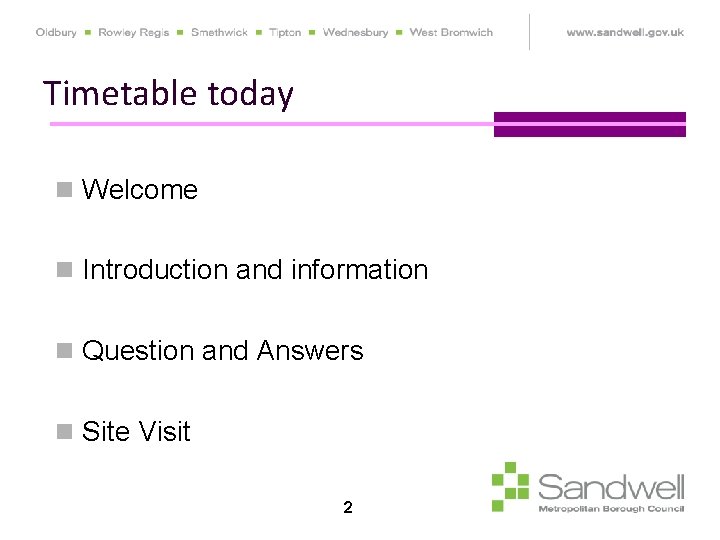 Oldbury ■ Rowley Regis ■ Smethwick ■ Tipton ■ Wednesbury ■ West Bromwich

www.sandwell.gov.uk

Timetable today

■ Welcome

■ Introduction and information

■ Question and Answers

■ Site Visit

2

Sandwell
Metropolitan Borough Council